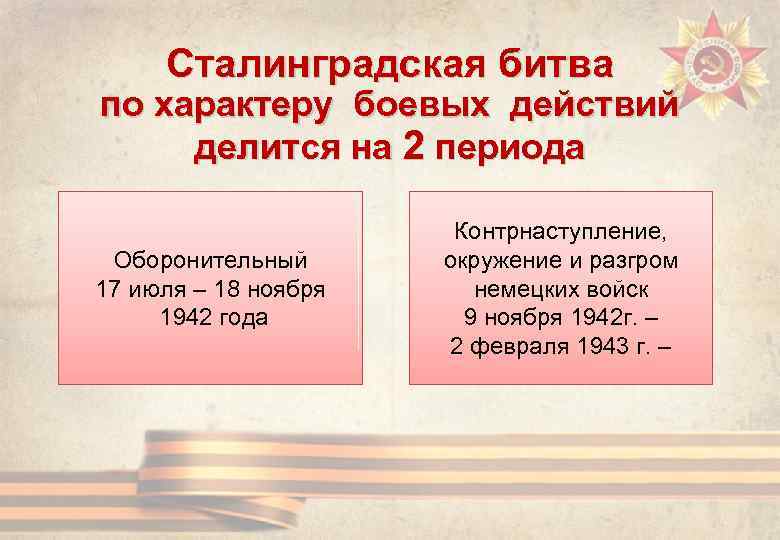 Сталинградская битва по характеру боевых действий делится на 2 периода

Оборонительный 17 июля – 18 ноября 1942 года

Контрнаступление, окружение и разгром немецких войск 9 ноября 1942г. – 2 февраля 1943 г. –